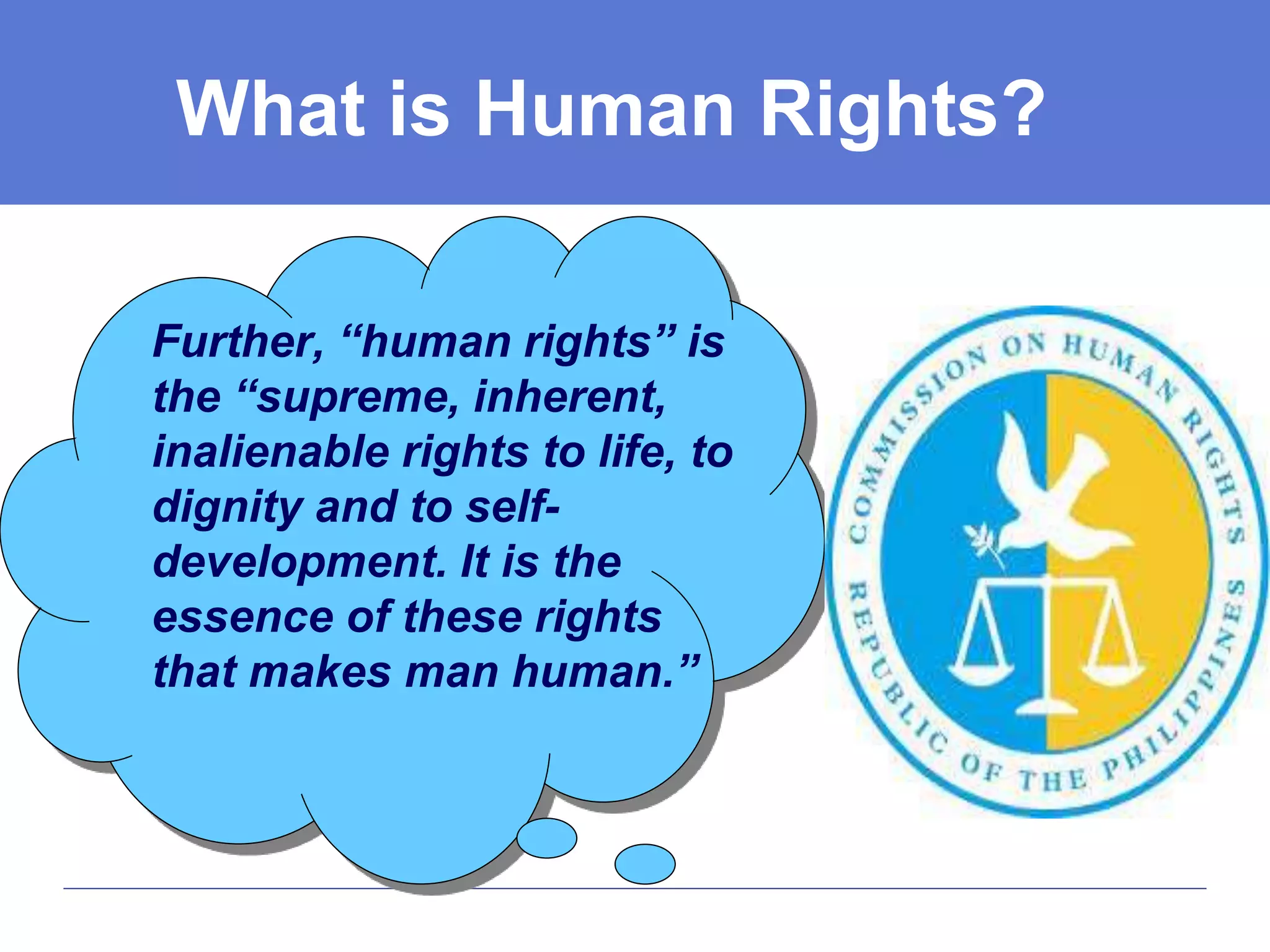 What is Human Rights?

Further, “human rights” is the “supreme, inherent, inalienable rights to life, to dignity and to self-development. It is the essence of these rights that makes man human.”

COMMISSION ON HUMAN RIGHTS

REPUBLIC OF THE PHILIPPINES